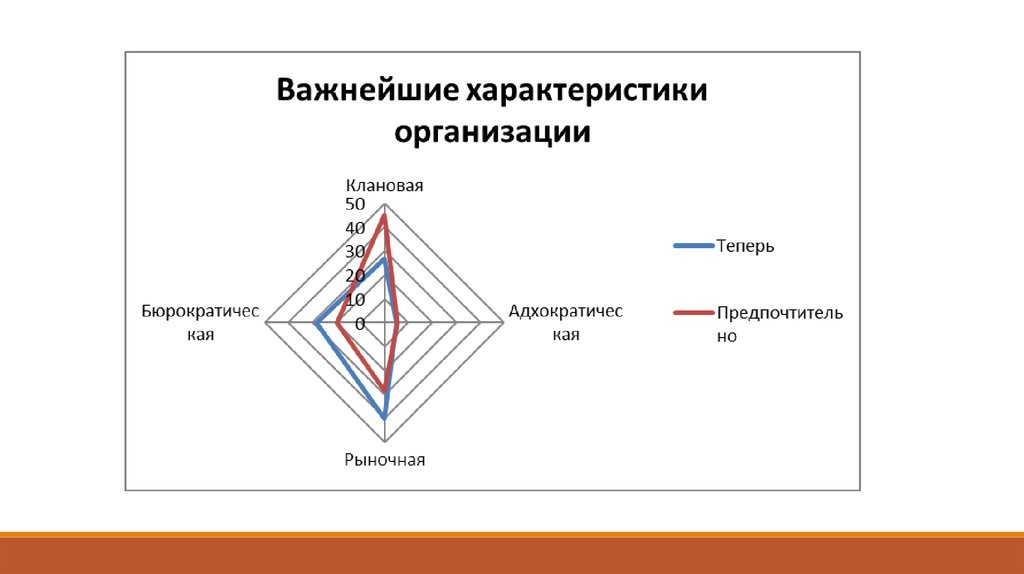 Важнейшие характеристики организации

Клановая
50
40
30
20
10
0

Бюрократическая

Адхократическая

Рыночная

Теперь

Предпочтительно